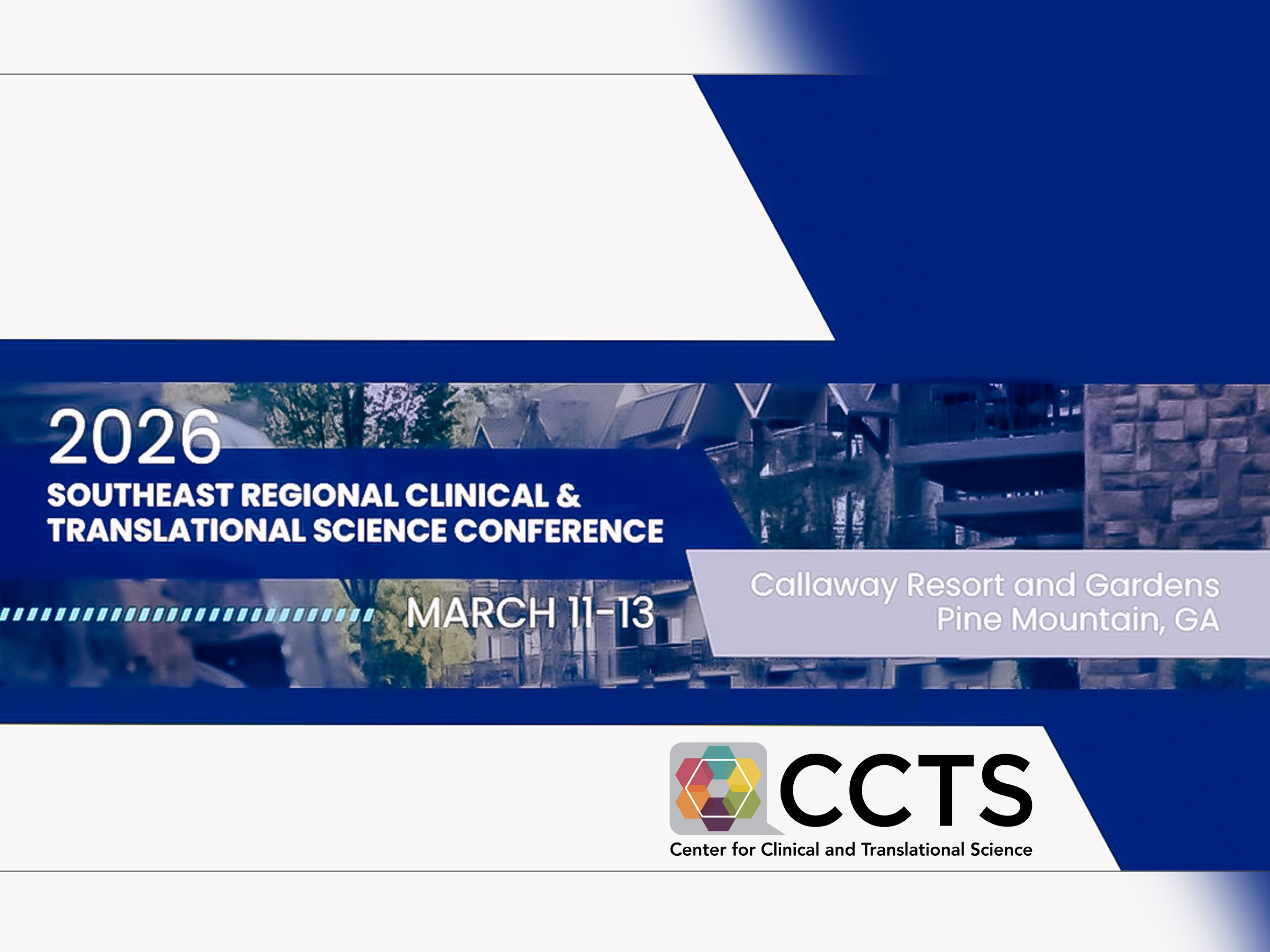 2026
SOUTHEAST REGIONAL CLINICAL & TRANSLATIONAL SCIENCE CONFERENCE

MARCH 11-13

Callaway Resort and Gardens
Pine Mountain, GA

CCTS
Center for Clinical and Translational Science